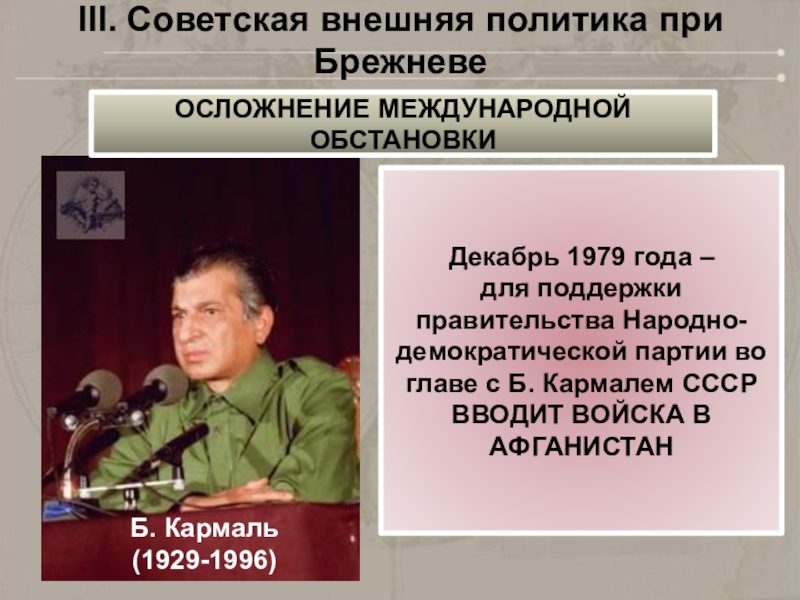 III. Советская внешняя политика при Брежневе

ОСЛОЖНЕНИЕ МЕЖДУНАРОДНОЙ ОБСТАНОВКИ

Б. Кармаль (1929-1996)

Декабрь 1979 года – для поддержки правительства Народно-демократической партии во главе с Б. Кармалем СССР ВВОДИТ ВОЙСКА В АФГАНИСТАН